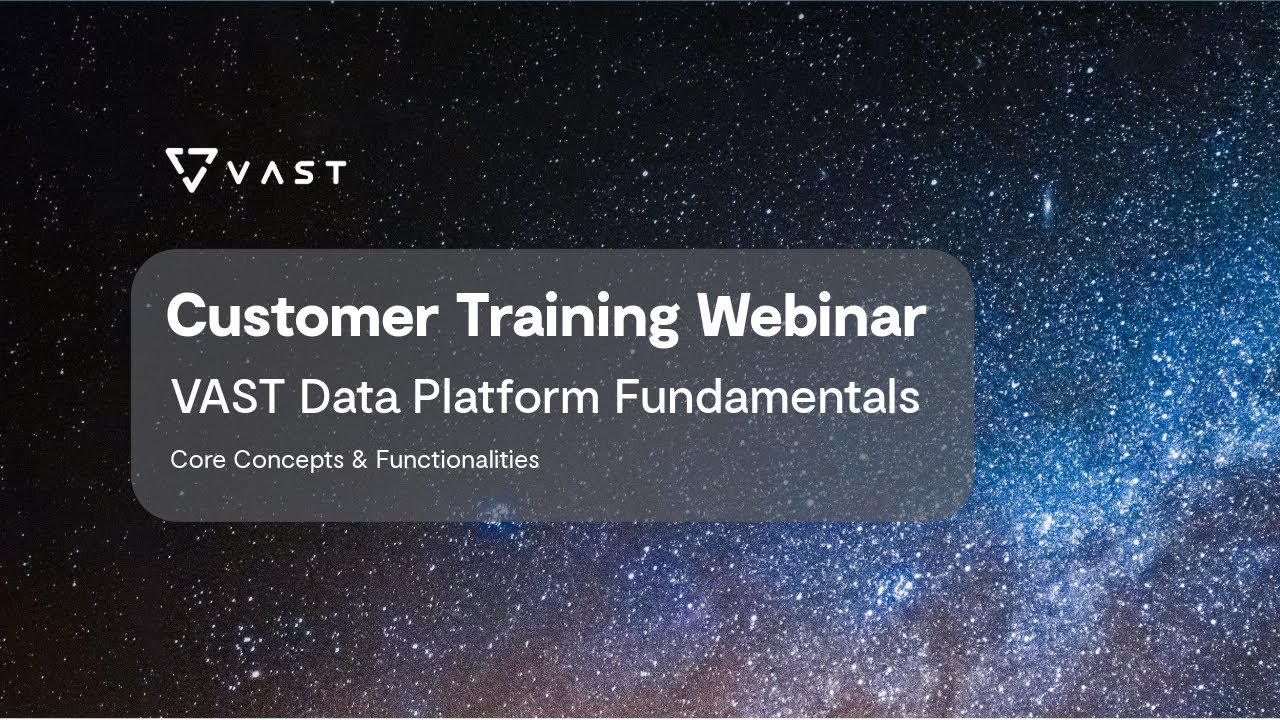 VAST

Customer Training Webinar

VAST Data Platform Fundamentals

Core Concepts & Functionalities